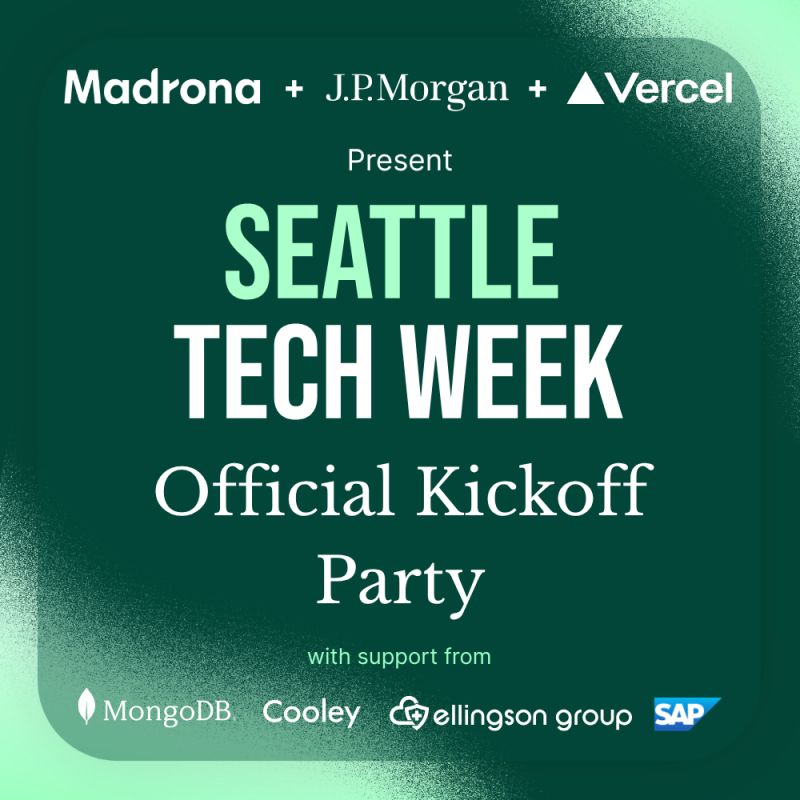 Madrona + J.P.Morgan + Vercel

Present

SEATTLE TECH WEEK

Official Kickoff Party

with support from

MongoDB. Cooley ellingson group SAP